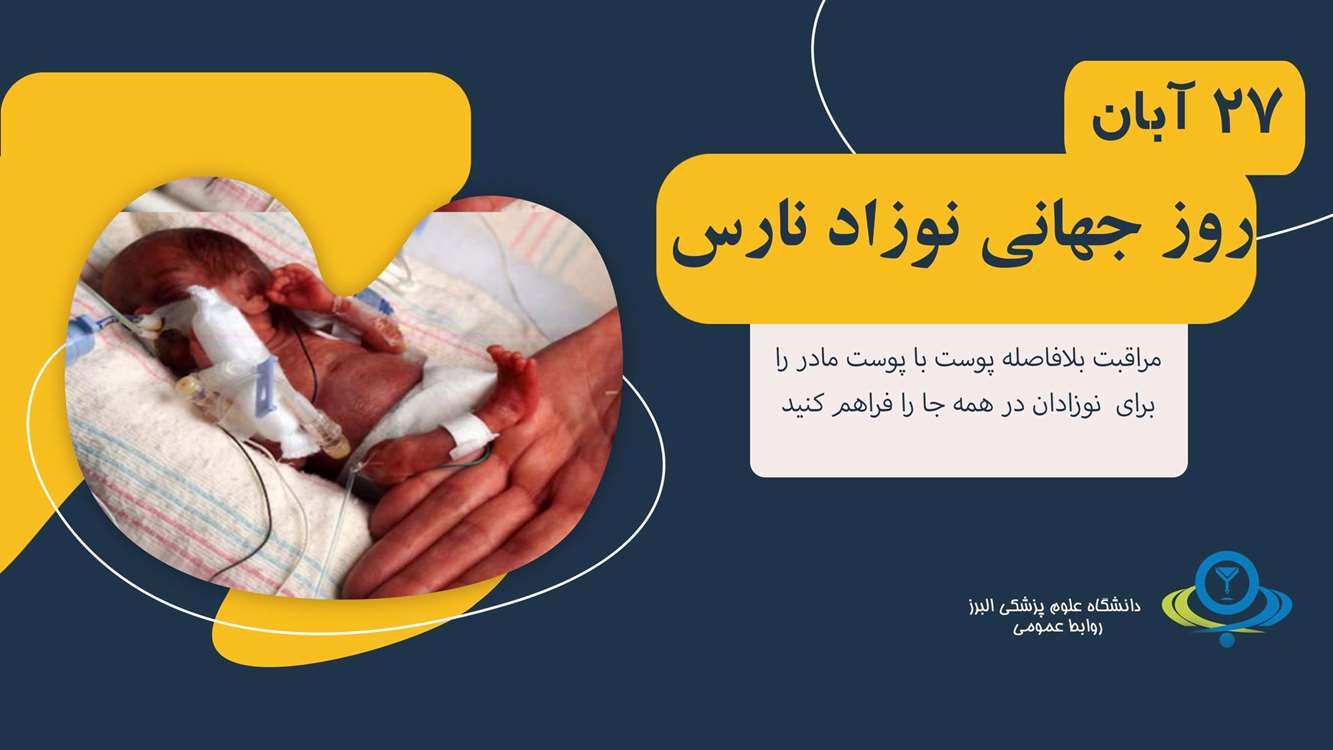 ۲۷ آبان

روز جهانی نوزاد نارس

مراقبت بلافاصله پوست با پوست مادر را برای نوزادان در همه جا را فراهم کنید

دانشگاه علوم پزشکی البرز
روابط عمومی